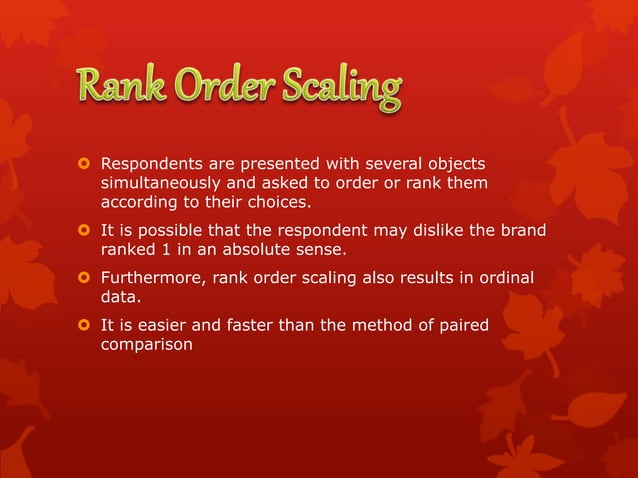 Rank Order Scaling

Respondents are presented with several objects simultaneously and asked to order or rank them according to their choices.

It is possible that the respondent may dislike the brand ranked 1 in an absolute sense.

Furthermore, rank order scaling also results in ordinal data.

It is easier and faster than the method of paired comparison